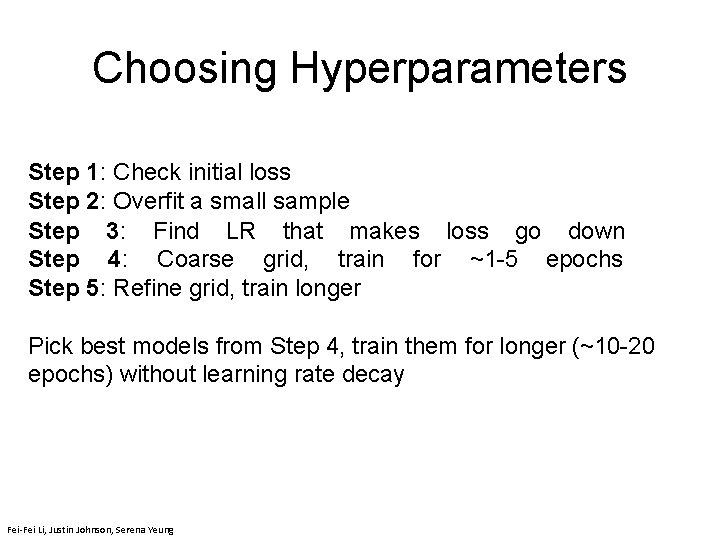 Choosing Hyperparameters

Step 1: Check initial loss
Step 2: Overfit a small sample
Step 3: Find LR that makes loss go down
Step 4: Coarse grid, train for ~1-5 epochs
Step 5: Refine grid, train longer

Pick best models from Step 4, train them for longer (~10-20 epochs) without learning rate decay

Fei-Fei Li, Justin Johnson, Serena Yeung